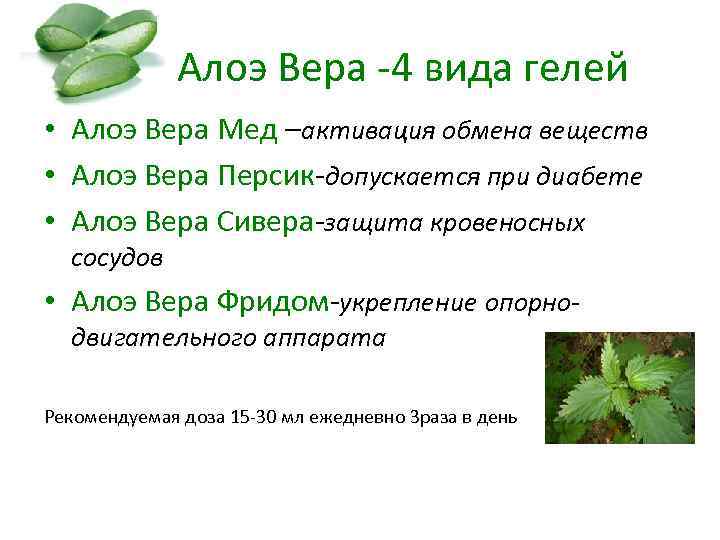 Алоэ Вера -4 вида гелей

• Алоэ Вера Мед –активация обмена веществ
• Алоэ Вера Персик-допускается при диабете
• Алоэ Вера Сивера-защита кровеносных сосудов
• Алоэ Вера Фридом-укрепление опорно-двигательного аппарата

Рекомендуемая доза 15-30 мл ежедневно 3раза в день